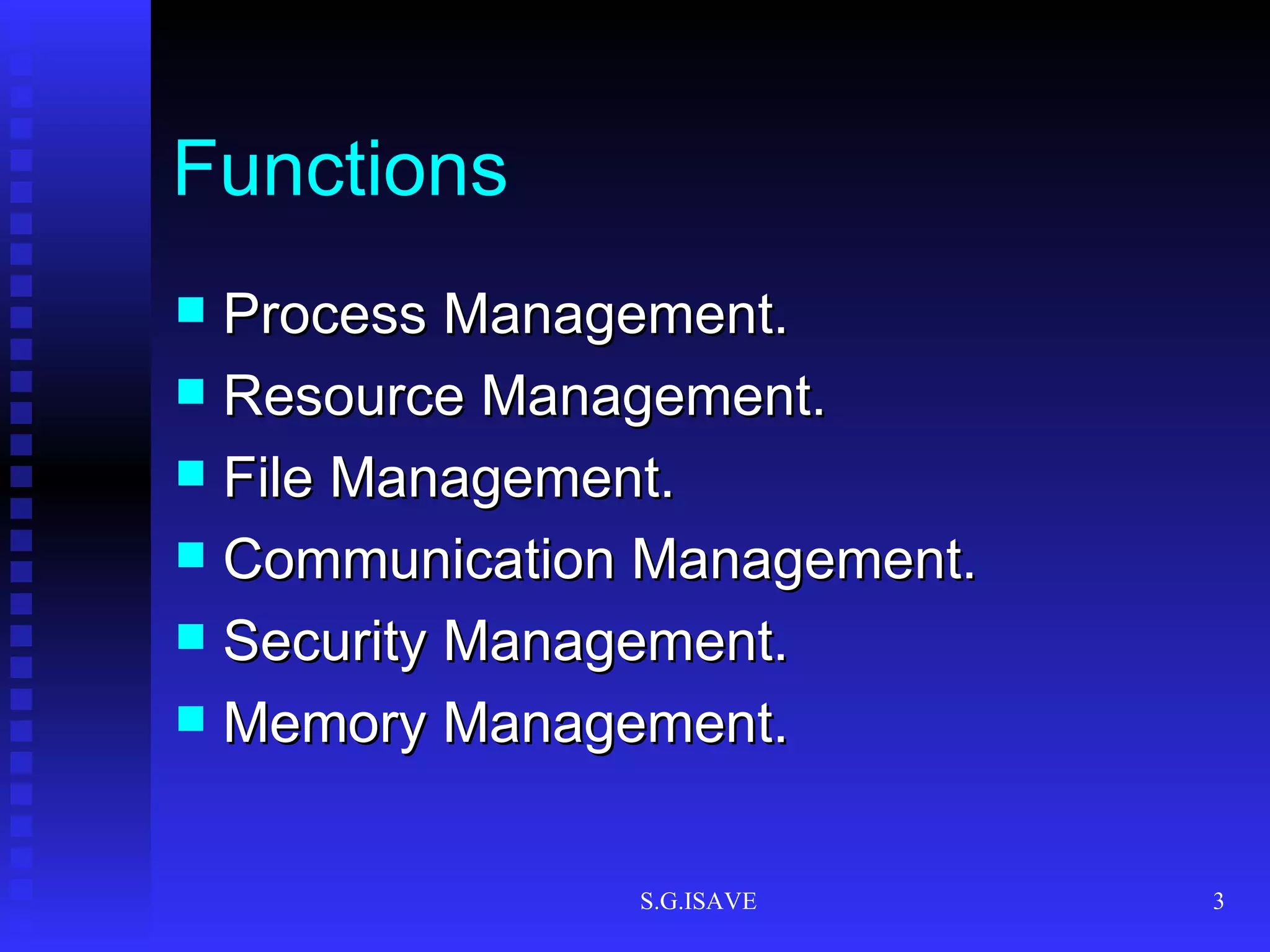 Functions

- Process Management.
- Resource Management.
- File Management.
- Communication Management.
- Security Management.
- Memory Management.

S.G.ISAVE

3